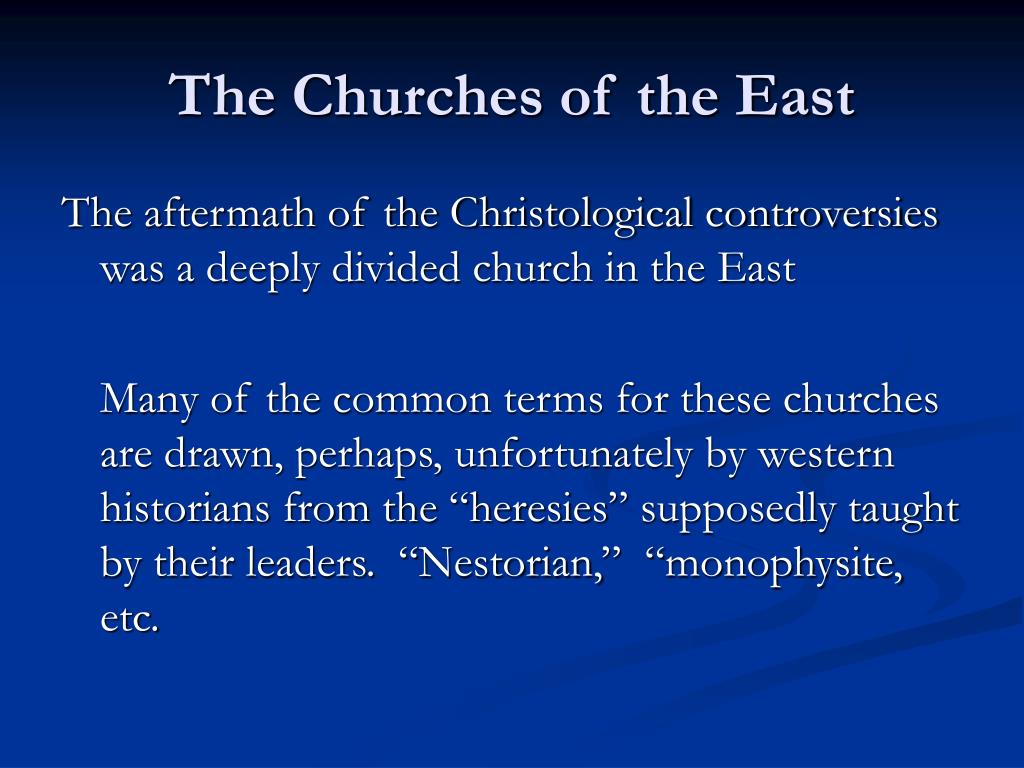 The Churches of the East

The aftermath of the Christological controversies was a deeply divided church in the East

Many of the common terms for these churches are drawn, perhaps, unfortunately by western historians from the “heresies” supposedly taught by their leaders. “Nestorian,” “monophysite, etc.